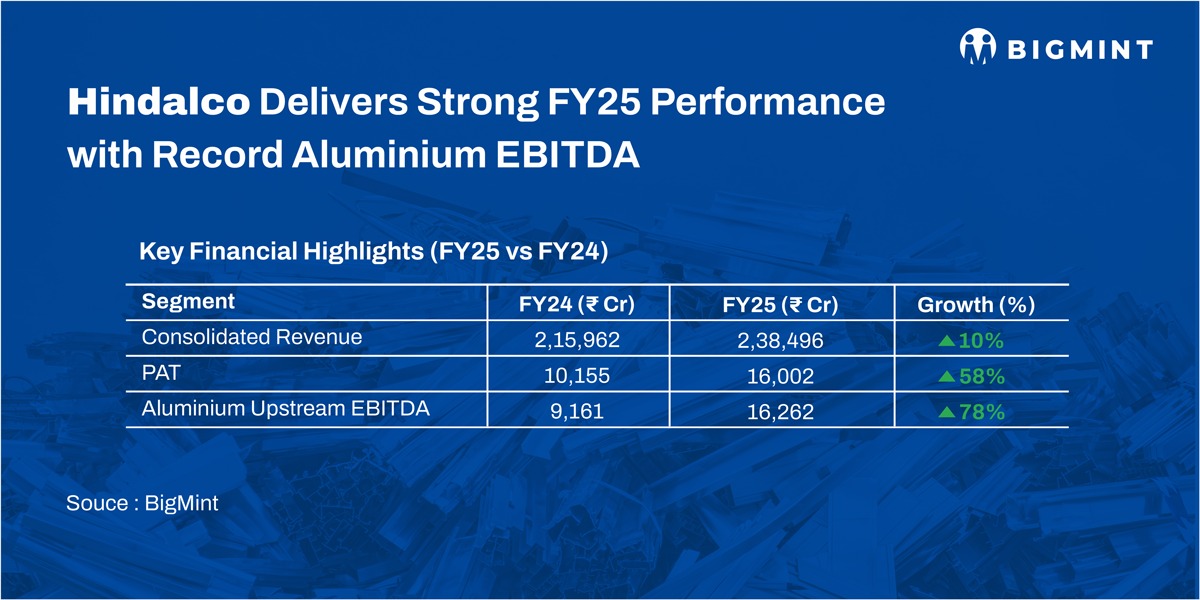 BIGMINT

Hindalco Delivers Strong FY25 Performance with Record Aluminium EBITDA

Key Financial Highlights (FY25 vs FY24)

| Segment | FY24 (₹ Cr) | FY25 (₹ Cr) | Growth (%) |
|---|---|---|---|
| Consolidated Revenue | 2,15,962 | 2,38,496 | ▲10% |
| PAT | 10,155 | 16,002 | ▲58% |
| Aluminium Upstream EBITDA | 9,161 | 16,262 | ▲78% |

Souce : BigMint